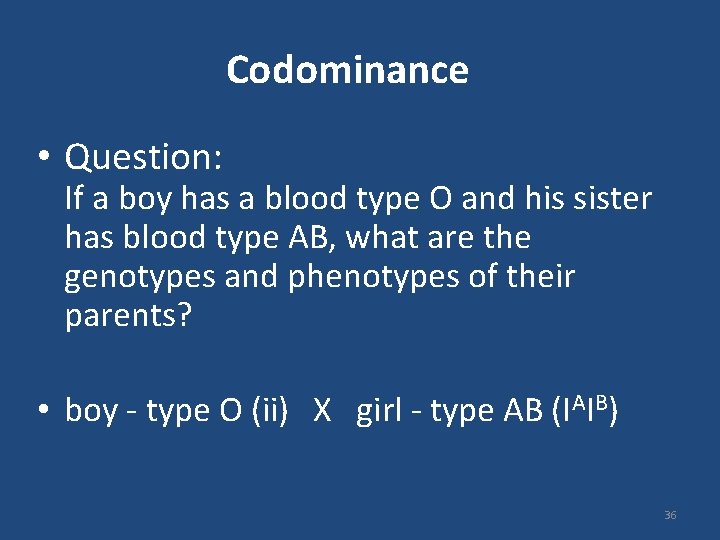 Codominance

• Question:
If a boy has a blood type O and his sister has blood type AB, what are the genotypes and phenotypes of their parents?

• boy - type O (ii) X girl - type AB ($I^AI^B$)

36